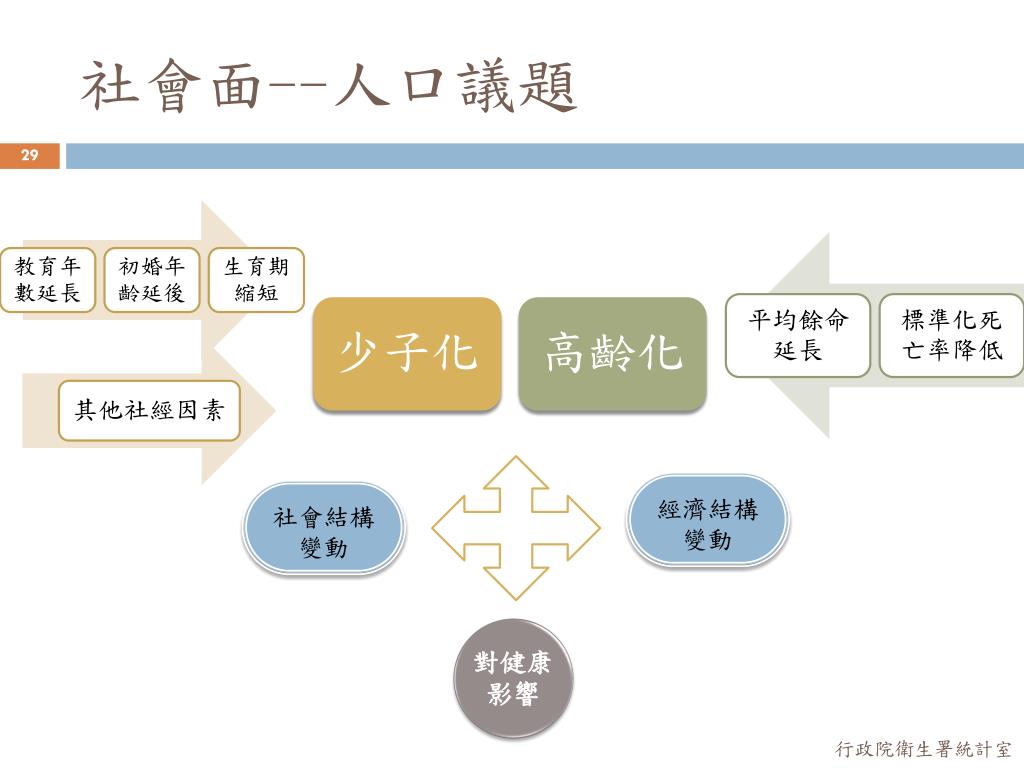 社會面--人口議題

29

教育年數延長

初婚年齡延後

生育期縮短

其他社經因素

少子化

高齡化

平均餘命延長

標準化死亡率降低

社會結構變動

經濟結構變動

對健康影響

行政院衛生署統計室